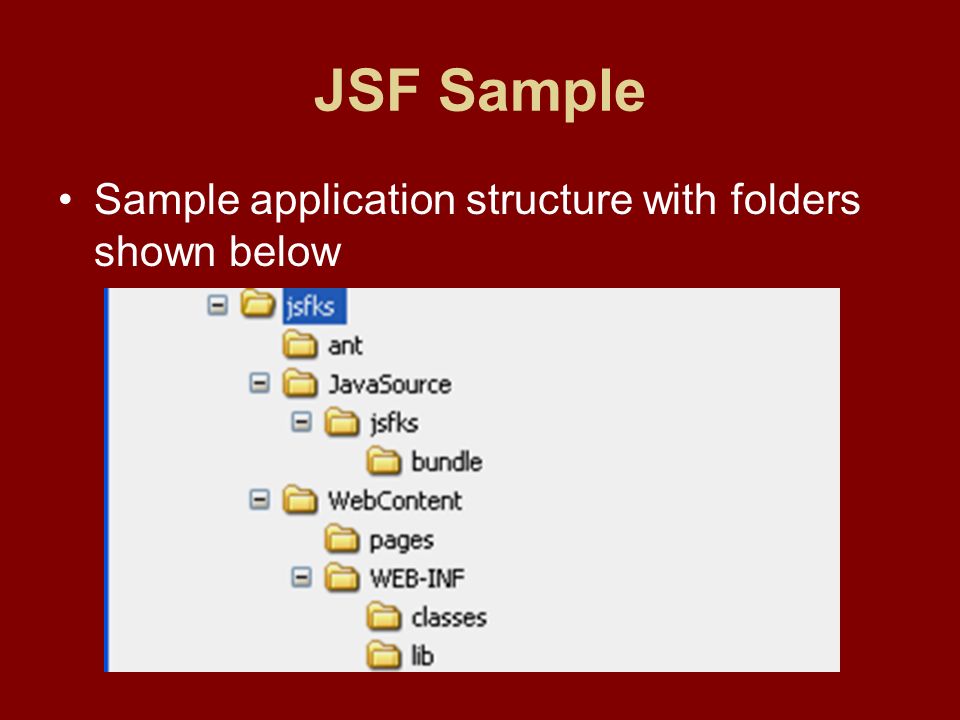 JSF Sample

• Sample application structure with folders shown below

jsfks
ant
JavaSource
jsfks
bundle
WebContent
pages
WEB-INF
classes
lib